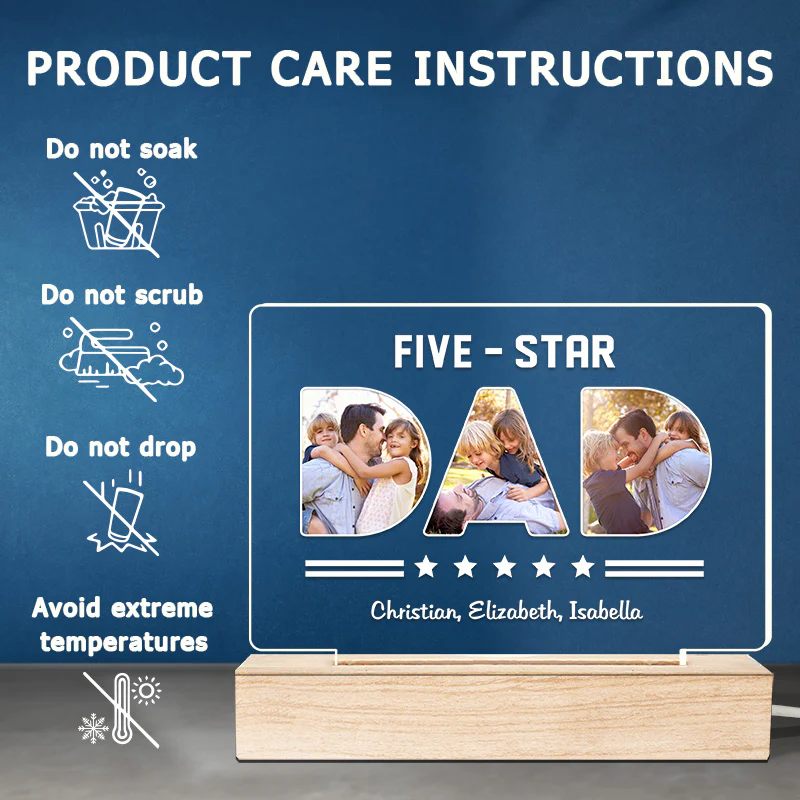 PRODUCT CARE INSTRUCTIONS

Do not soak

Do not scrub

Do not drop

Avoid extreme temperatures

FIVE - STAR

DAD

Christian, Elizabeth, Isabella